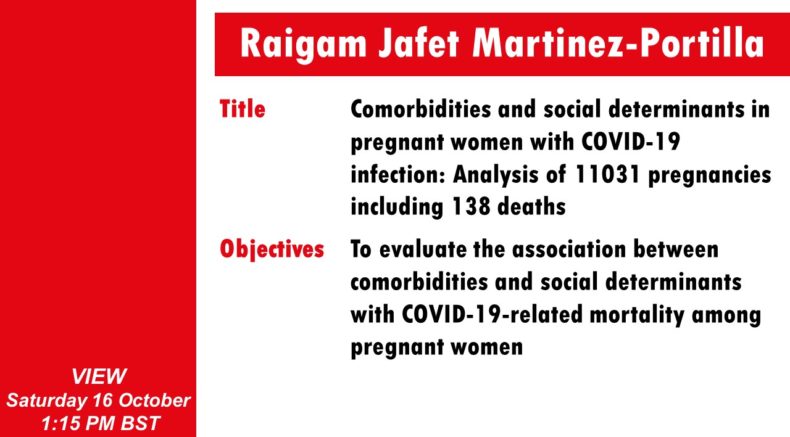 Raigam Jafet Martinez-Portilla

Title
Comorbidities and social determinants in pregnant women with COVID-19 infection: Analysis of 11031 pregnancies including 138 deaths

Objectives
To evaluate the association between comorbidities and social determinants with COVID-19-related mortality among pregnant women

VIEW
Saturday 16 October
1:15 PM BST